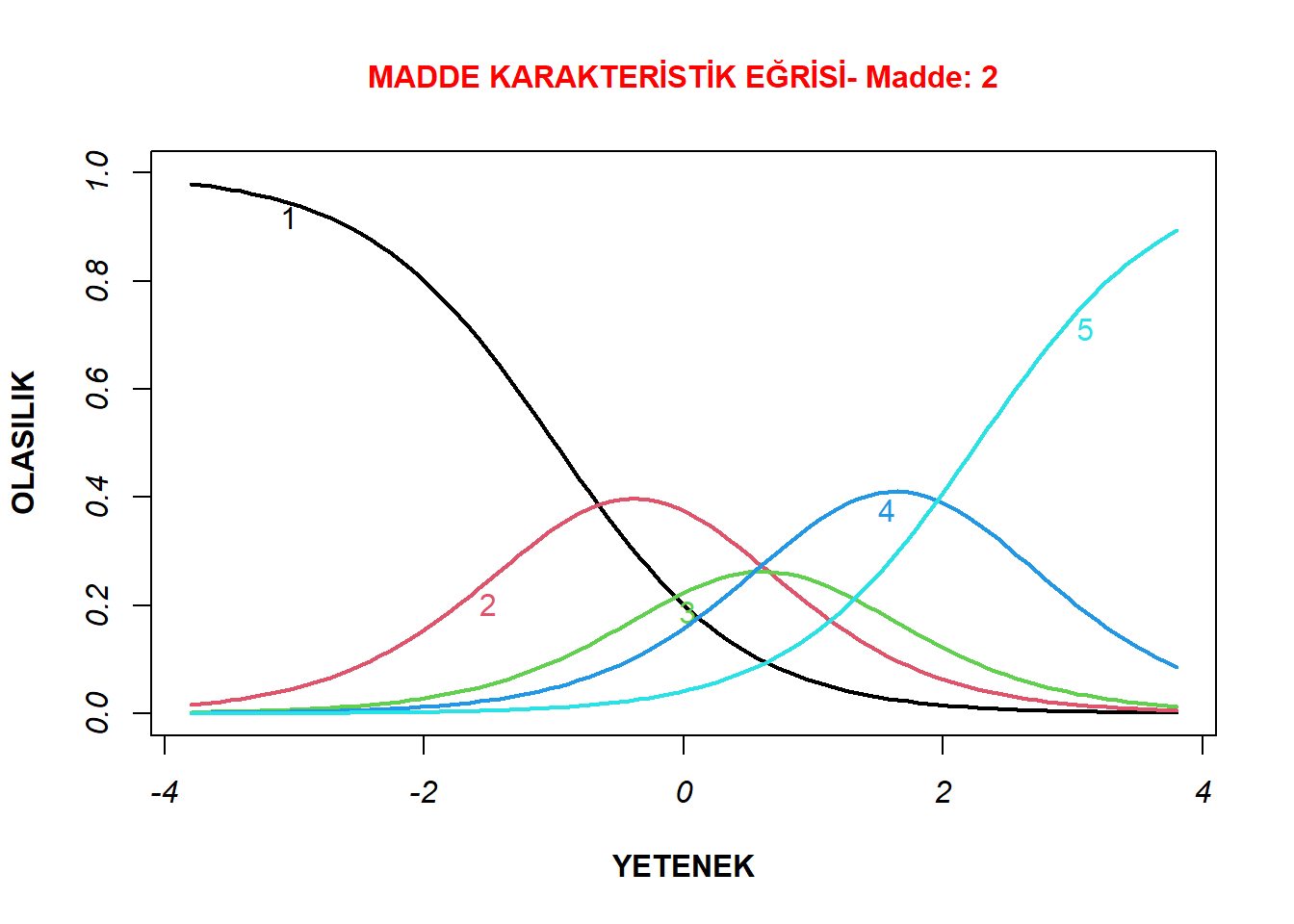 MADDE KARAKTERİSTİK EĞRİSİ- Madde: 2

OLASILIK

1.0
0.8
0.6
0.4
0.2
0.0

1
2
3
4
5

-4
-2
0
2
4

YETENEK